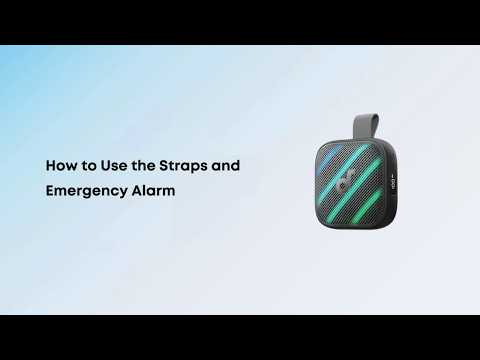 How to Use the Straps and Emergency Alarm